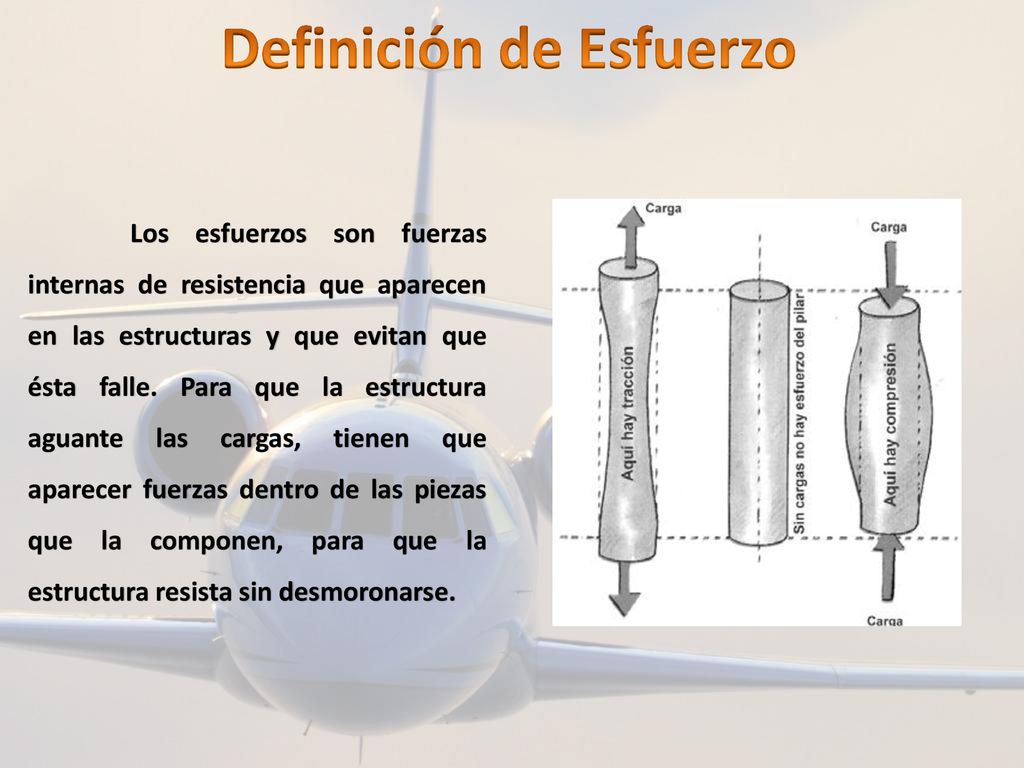 Definición de Esfuerzo

Los esfuerzos son fuerzas internas de resistencia que aparecen en las estructuras y que evitan que ésta falle. Para que la estructura aguante las cargas, tienen que aparecer fuerzas dentro de las piezas que la componen, para que la estructura resista sin desmoronarse.

Carga
Aquí hay tracción
Sin cargas no hay esfuerzo del pilar
Carga
Aquí hay compresión
Carga